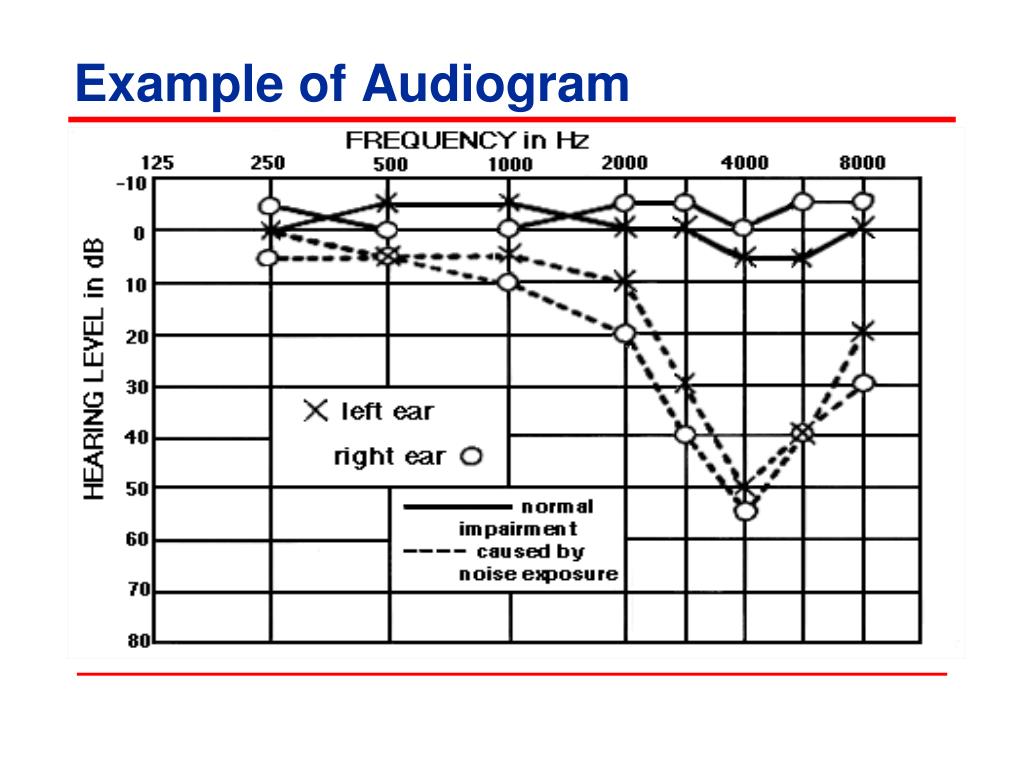 Example of Audiogram

FREQUENCY in Hz

125 250 500 1000 2000 4000 8000

HEARING LEVEL in dB

-10
0
10
20
30
40
50
60
70
80

X left ear

right ear O

normal

impairment caused by noise exposure